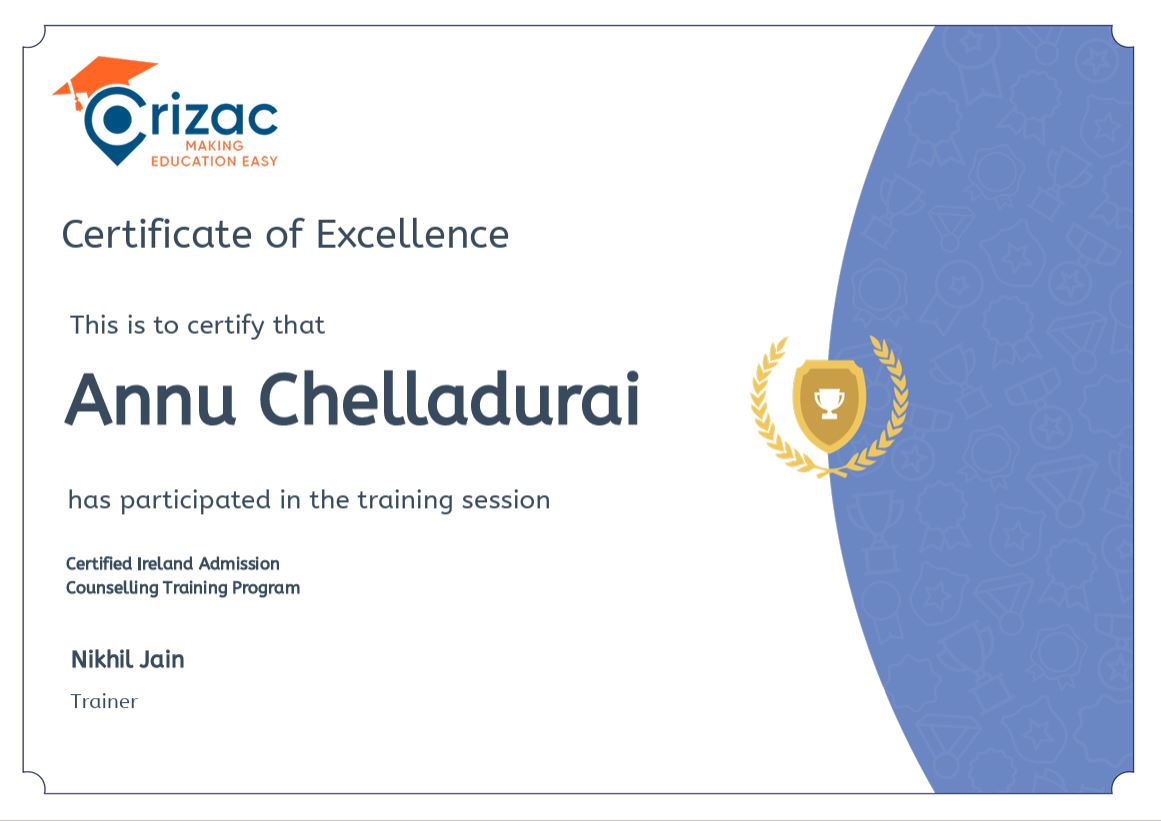 Crizac
MAKING
EDUCATION EASY

Certificate of Excellence

This is to certify that

Annu Chelladurai

has participated in the training session

Certified Ireland Admission Counselling Training Program

Nikhil Jain

Trainer